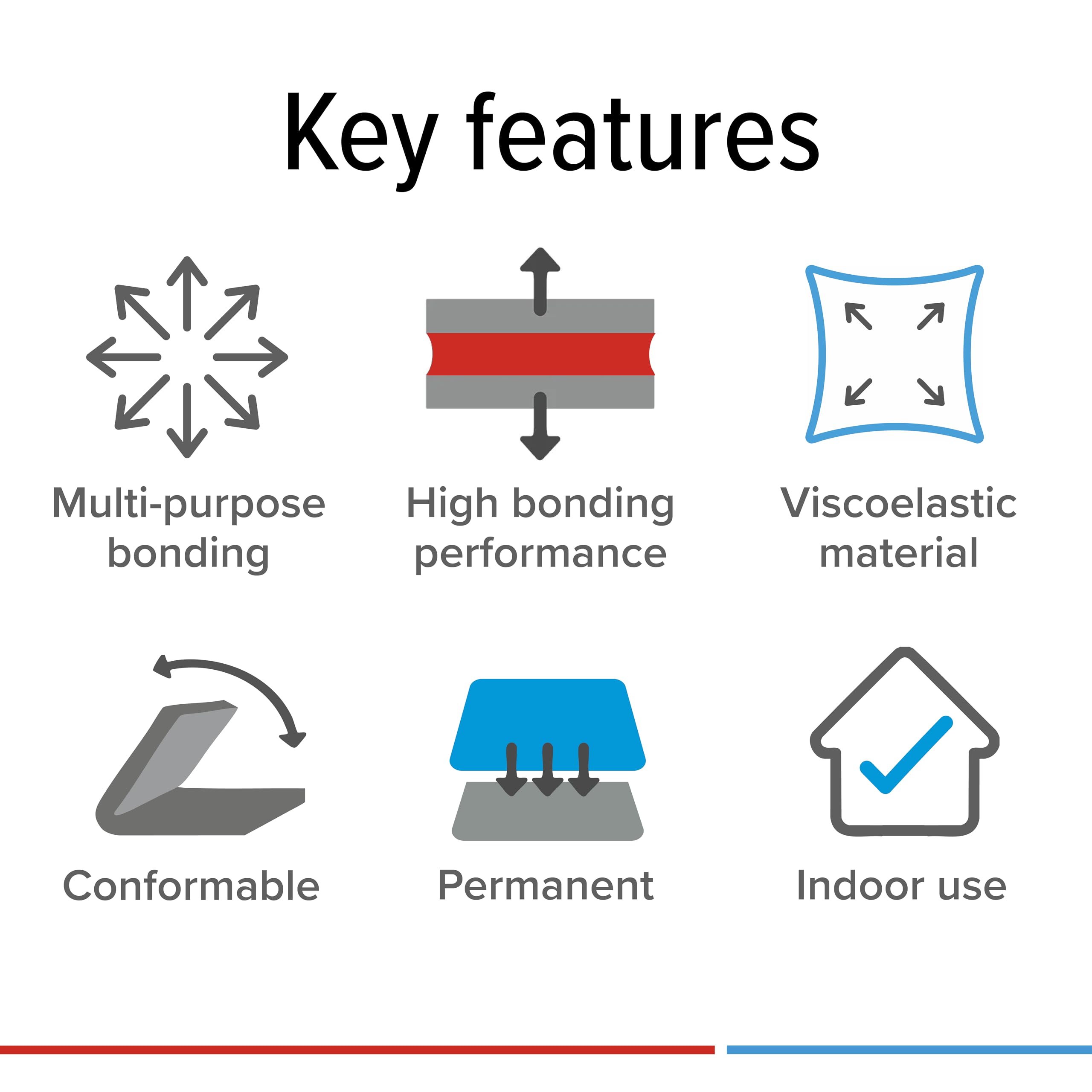 Key features

Multi-purpose bonding

High bonding performance

Viscoelastic material

Conformable

Permanent

Indoor use